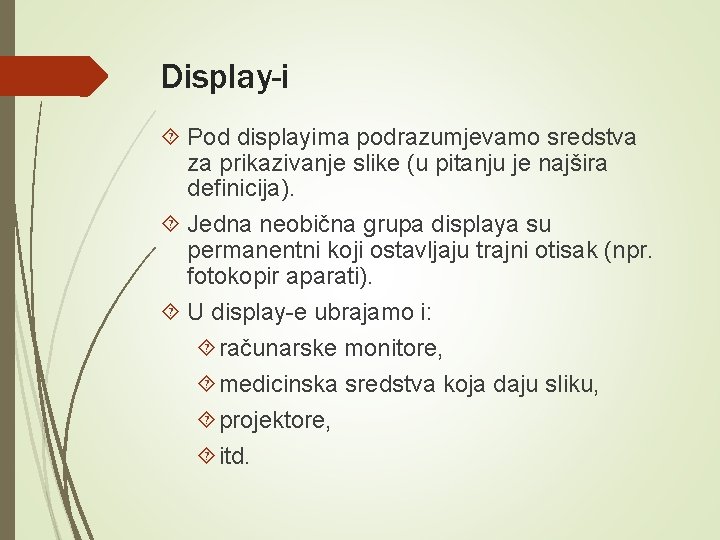 Display-i

Pod displayima podrazumjevamo sredstva za prikazivanje slike (u pitanju je najšira definicija).

Jedna neobična grupa displaya su permanentni koji ostavljaju trajni otisak (npr. fotokopir aparati).

U display-e ubrajamo i:

računarske monitore,

medicinska sredstva koja daju sliku,

projektore,

itd.